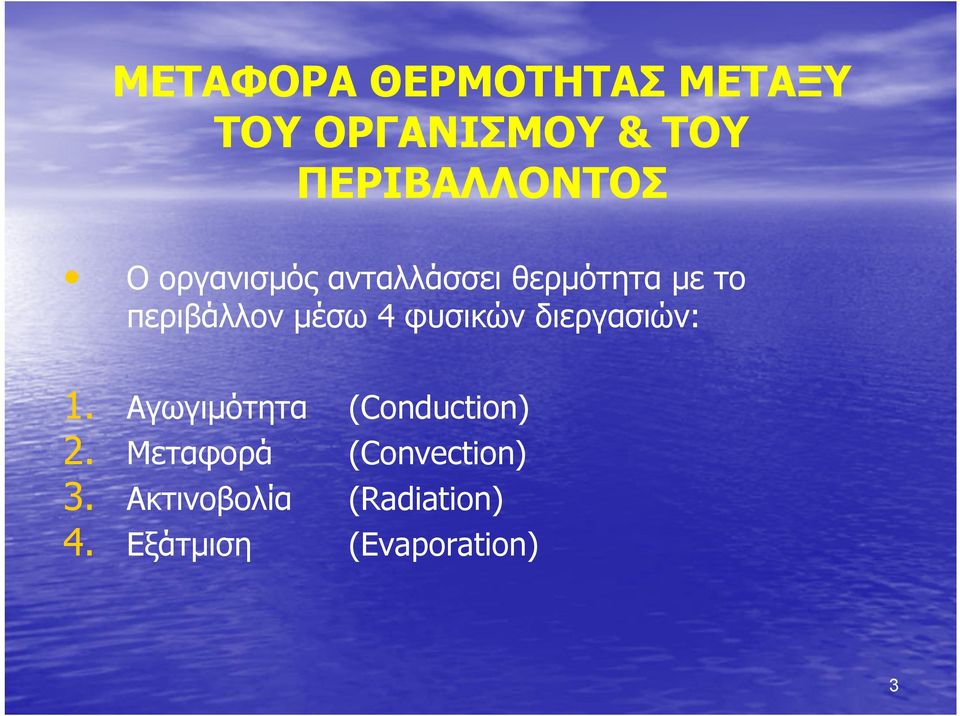 ΜΕΤΑΦΟΡΑ ΘΕΡΜΟΤΗΤΑΣ ΜΕΤΑΞΥ ΤΟΥ ΟΡΓΑΝΙΣΜΟΥ & ΤΟΥ ΠΕΡΙΒΑΛΛΟΝΤΟΣ

• Ο οργανισμός ανταλλάσσει θερμότητα με το περιβάλλον μέσω 4 φυσικών διεργασιών:

1. Αγωγιμότητα (Conduction)
2. Μεταφορά (Convection)
3. Ακτινοβολία (Radiation)
4. Εξάτμιση (Evaporation)

3